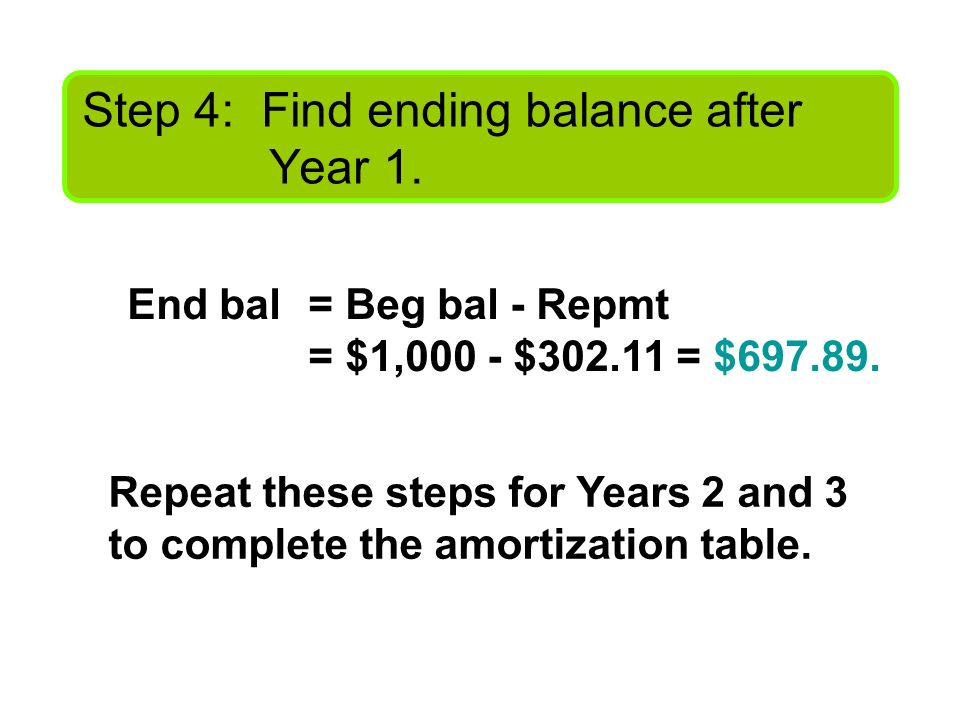 Step 4: Find ending balance after Year 1.

End bal = Beg bal - Repmt
= \$1,000 - \$302.11 = \$697.89.

Repeat these steps for Years 2 and 3 to complete the amortization table.